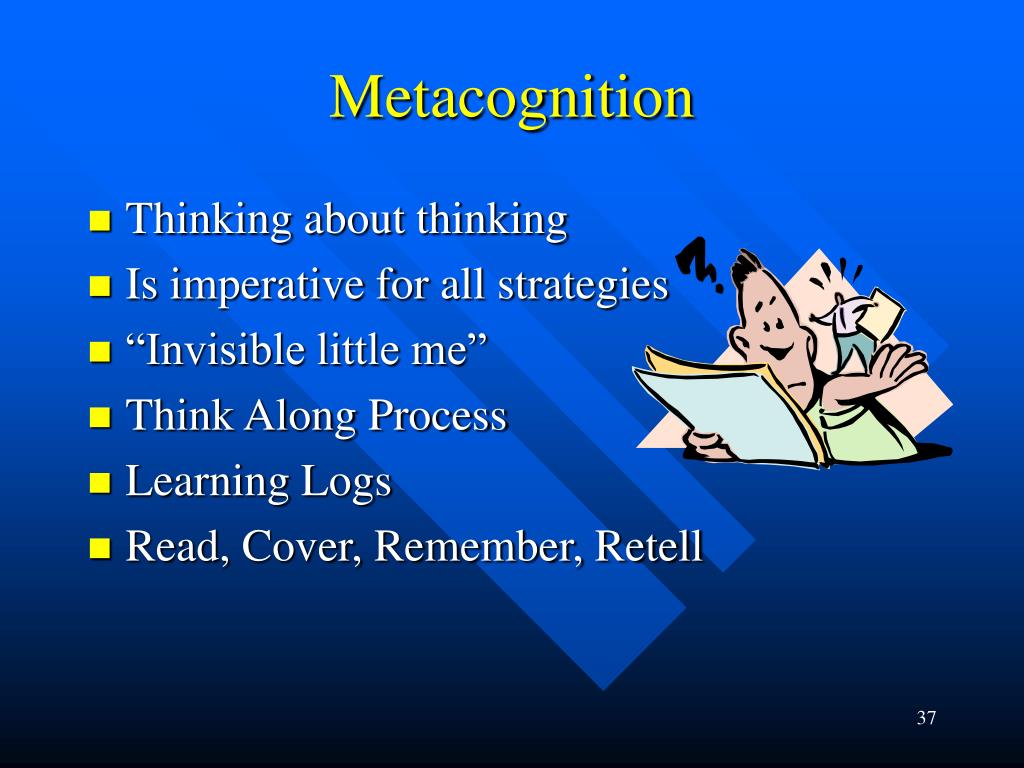 Metacognition

- Thinking about thinking
- Is imperative for all strategies
- “Invisible little me”
- Think Along Process
- Learning Logs
- Read, Cover, Remember, Retell

37